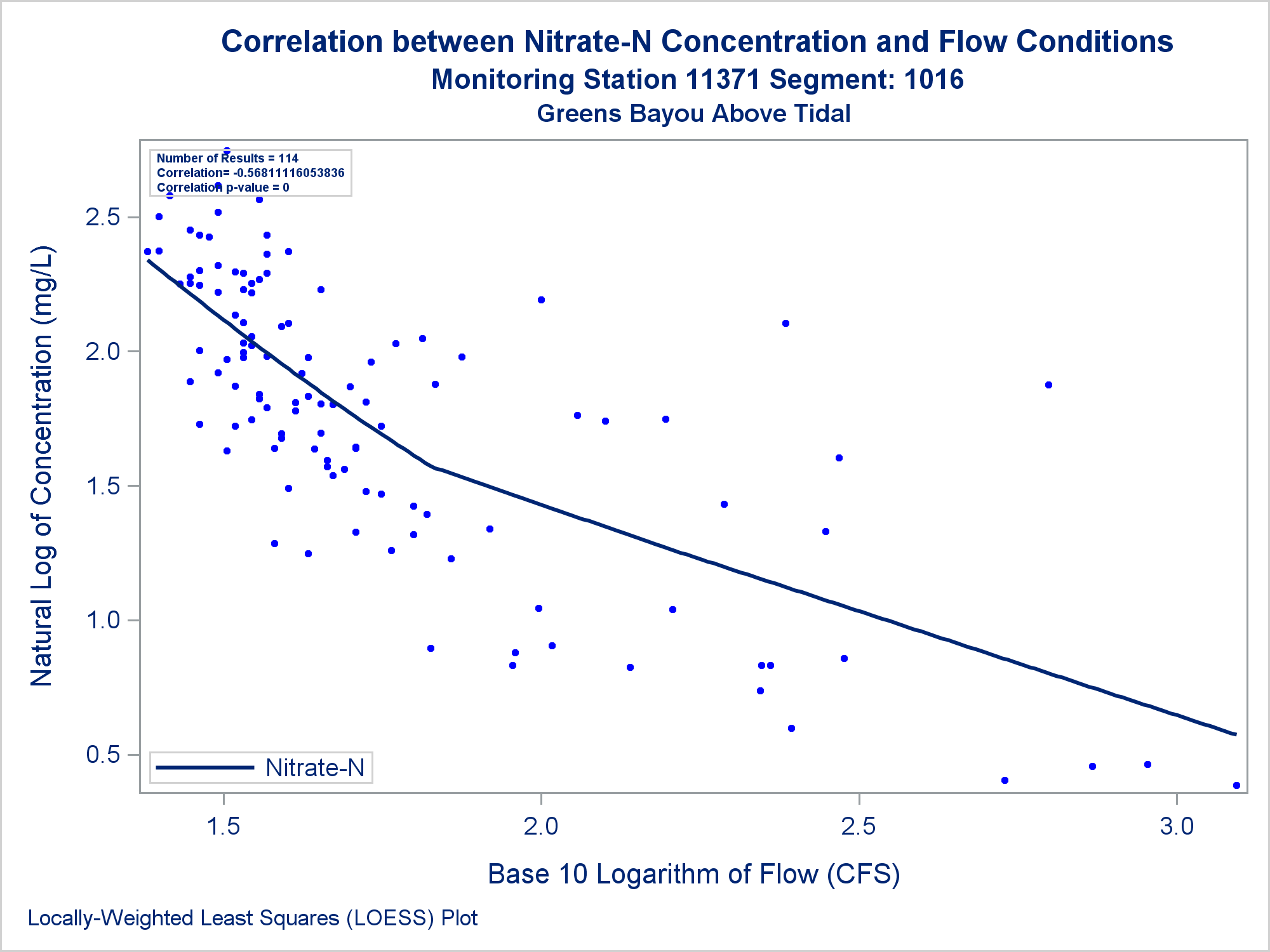 Correlation between Nitrate-N Concentration and Flow Conditions
Monitoring Station 11371 Segment: 1016
Greens Bayou Above Tidal

Number of Results = 114
Correlation= -0.56811116053836
Correlation p-value = 0

Natural Log of Concentration (mg/L)

2.5
2.0
1.5
1.0
0.5

Nitrate-N

1.5
2.0
2.5
3.0

Base 10 Logarithm of Flow (CFS)

Locally-Weighted Least Squares (LOESS) Plot